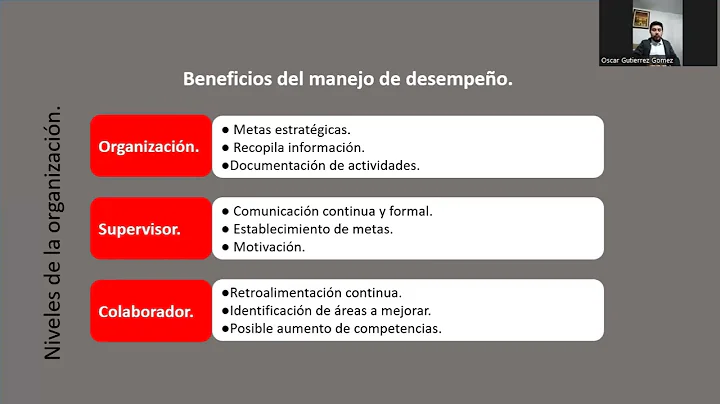 Oscar Gutierrez Gomez

Beneficios del manejo de desempeño.

Niveles de la organización.

Organización.
● Metas estratégicas.
● Recopila información.
●Documentación de actividades.

Supervisor.
● Comunicación continua y formal.
● Establecimiento de metas.
● Motivación.

Colaborador.
●Retroalimentación continua.
●Identificación de áreas a mejorar.
●Posible aumento de competencias.